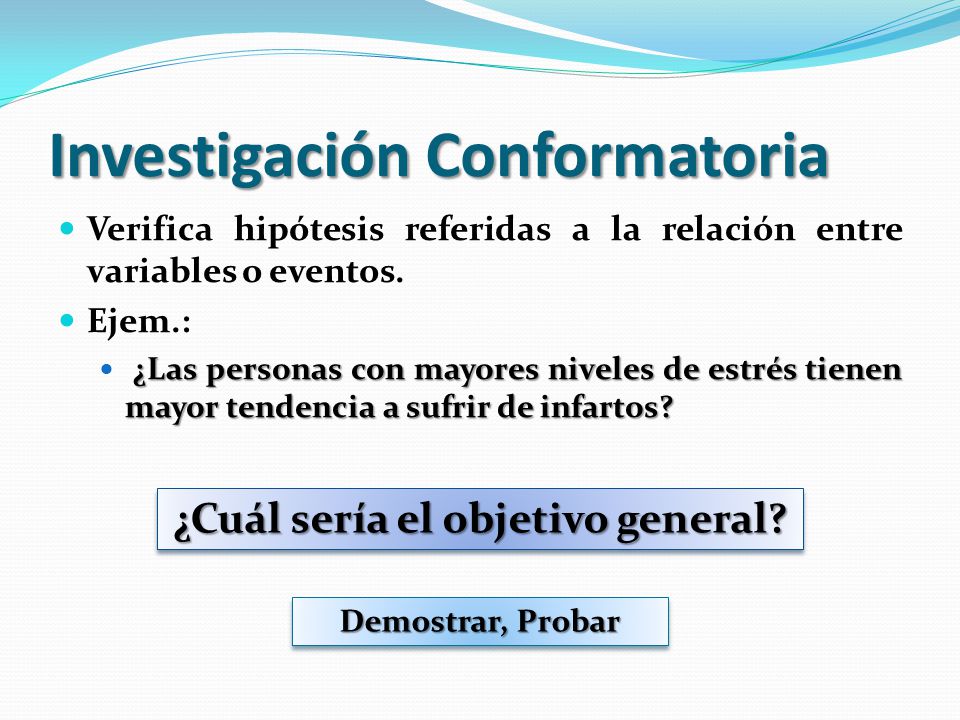 Investigación Conformatoria

Verifica hipótesis referidas a la relación entre variables o eventos.

Ejem.:

¿Las personas con mayores niveles de estrés tienen mayor tendencia a sufrir de infartos?

¿Cuál sería el objetivo general?

Demostrar, Probar